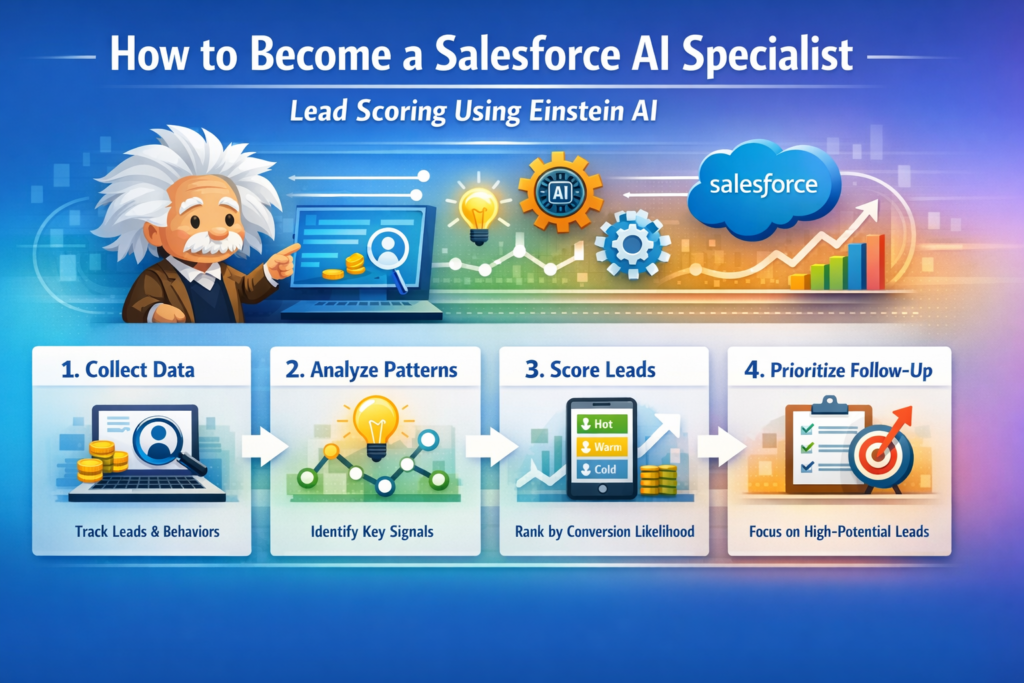 How to Become a Salesforce AI Specialist

Lead Scoring Using Einstein AI

AI

salesforce

1. Collect Data

Track Leads & Behaviors

2. Analyze Patterns

Identify Key Signals

3. Score Leads

Hot

Warm

Cold

Rank by Conversion Likelihood

4. Prioritize Follow-Up

Focus on High-Potential Leads